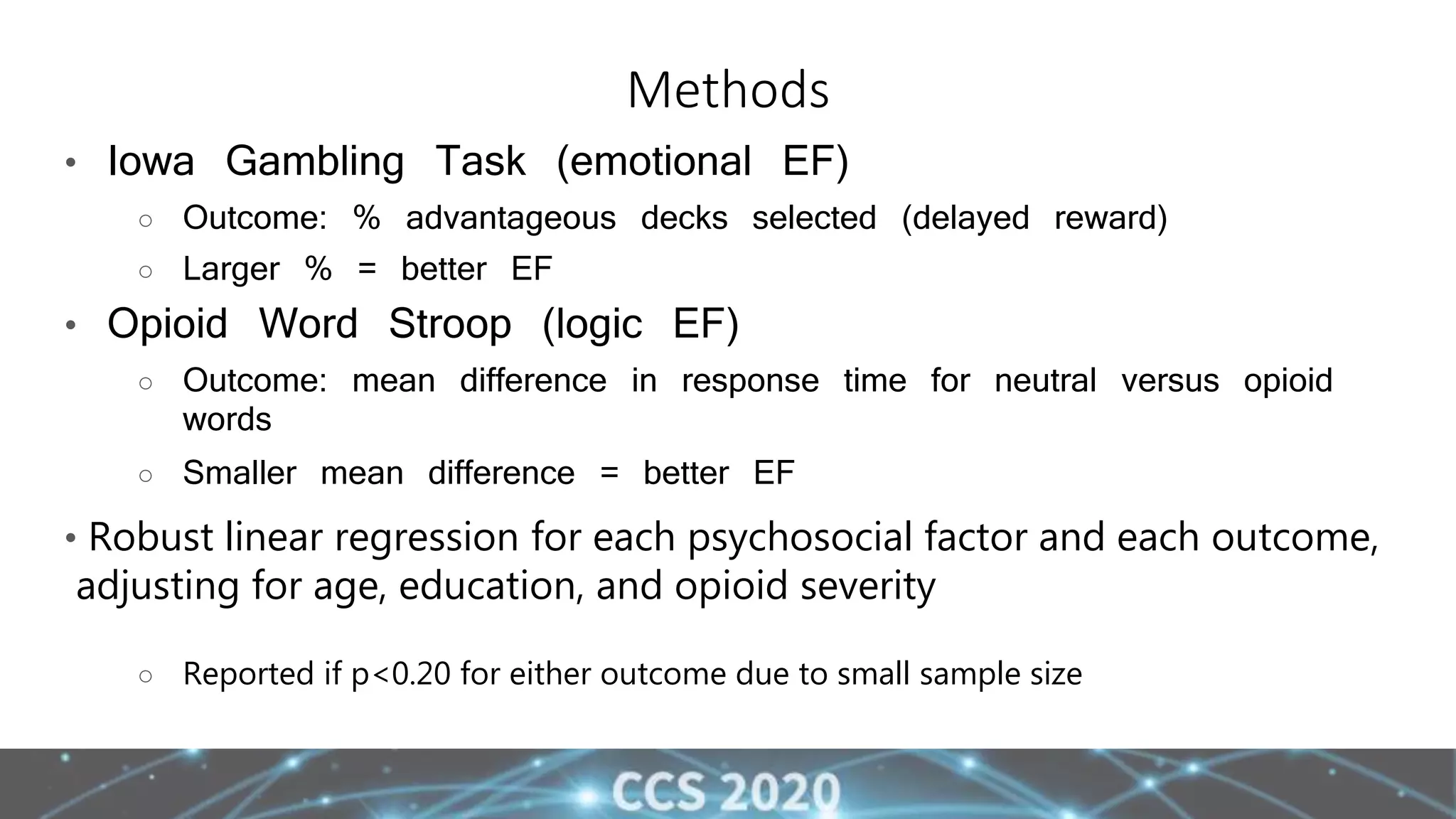 Methods

• Iowa Gambling Task (emotional EF)
  ○ Outcome: % advantageous decks selected (delayed reward)
  ○ Larger % = better EF
• Opioid Word Stroop (logic EF)
  ○ Outcome: mean difference in response time for neutral versus opioid words
  ○ Smaller mean difference = better EF

• Robust linear regression for each psychosocial factor and each outcome, adjusting for age, education, and opioid severity

  ○ Reported if p<0.20 for either outcome due to small sample size

CCS 2020